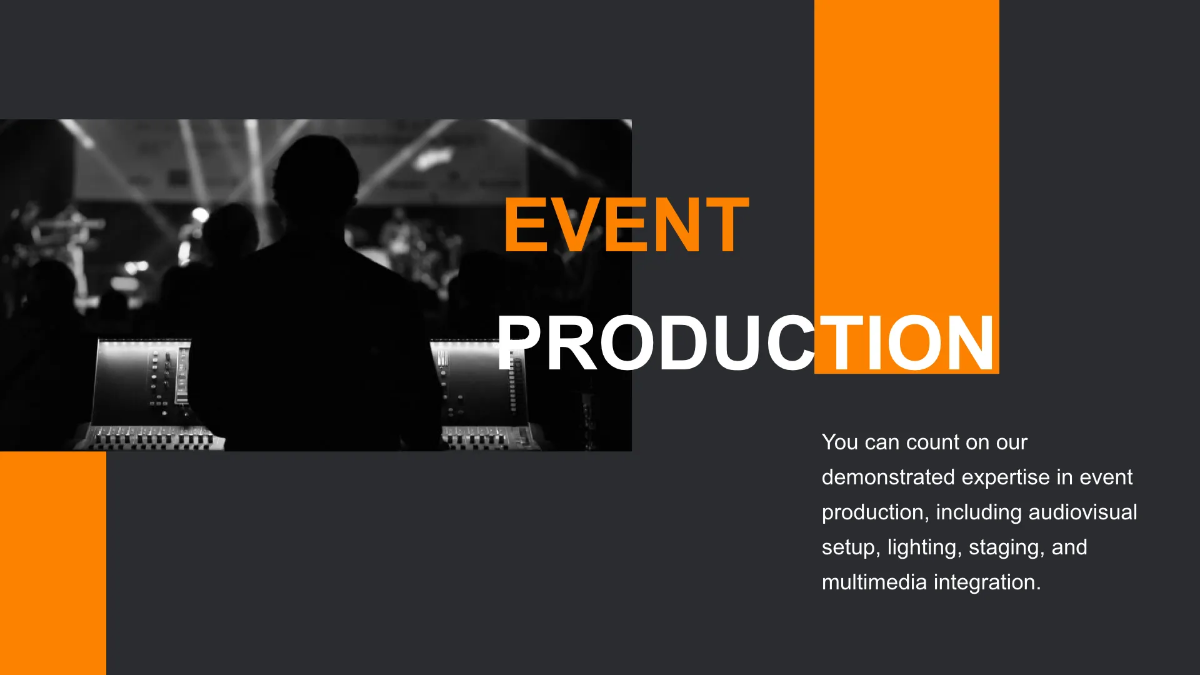 EVENT PRODUCTION

You can count on our demonstrated expertise in event production, including audiovisual setup, lighting, staging, and multimedia integration.